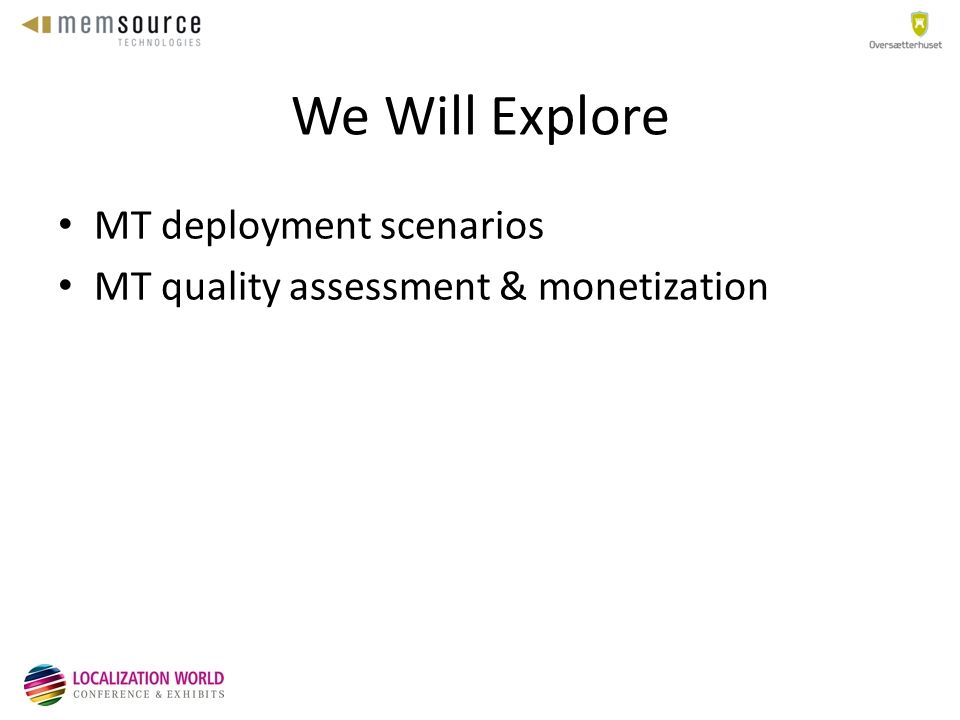 memsource
TECHNOLOGIES

Oversætterhuset

We Will Explore

• MT deployment scenarios
• MT quality assessment & monetization

LOCALIZATION WORLD
CONFERENCE & EXHIBITS